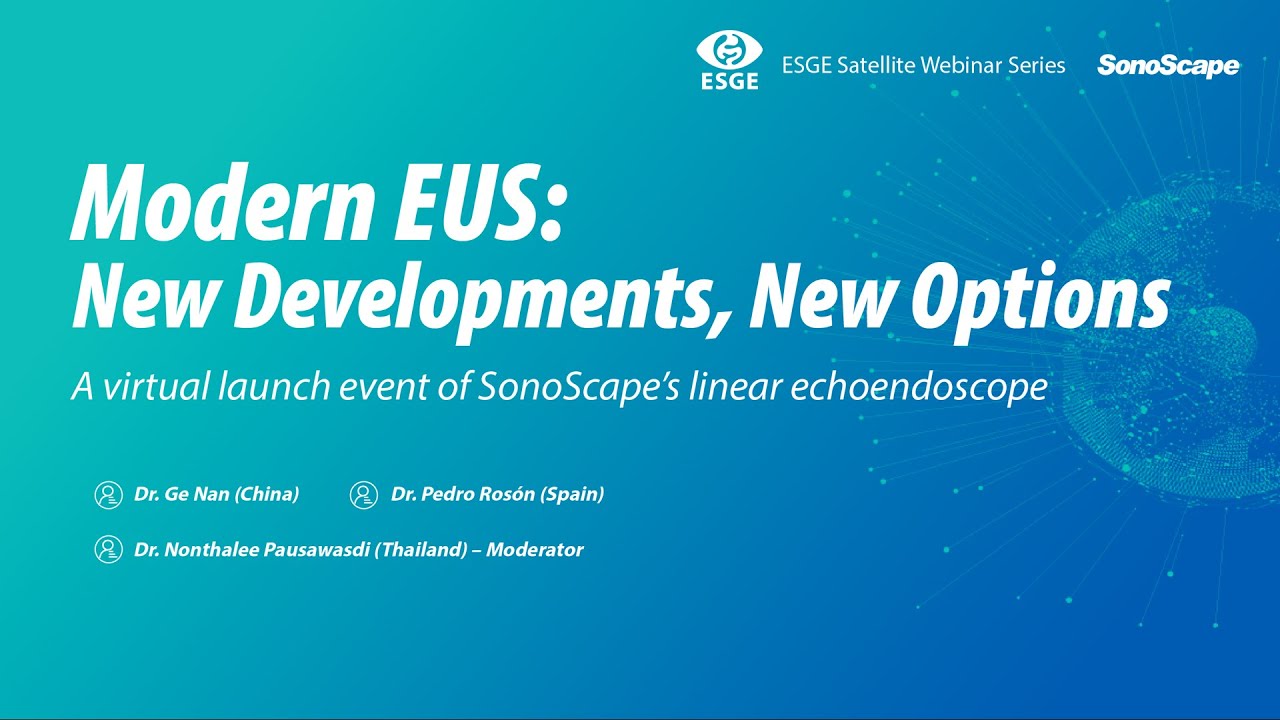 ESGE ESGE Satellite Webinar Series SonoScape

Modern EUS:
New Developments, New Options

A virtual launch event of SonoScape's linear echoendoscope

Dr. Ge Nan (China) Dr. Pedro Rosón (Spain)

Dr. Nonthalee Pausawasdi (Thailand) – Moderator